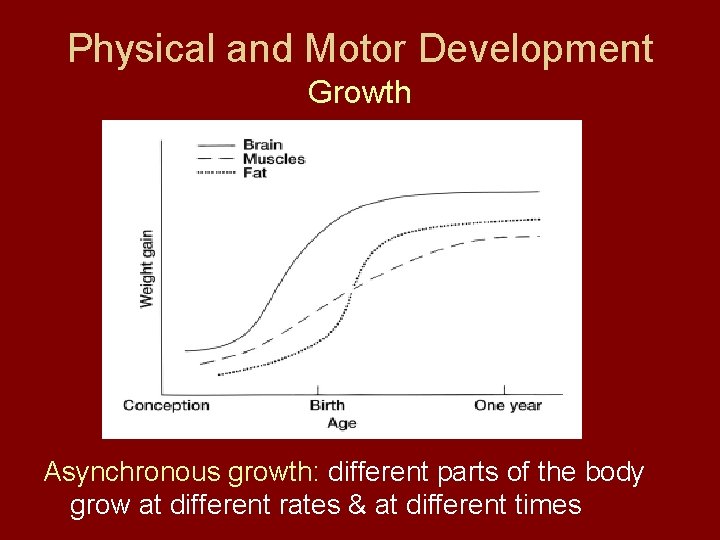 Physical and Motor Development
Growth

Brain
Muscles
Fat

Weight gain

Conception
Birth
One year
Age

Asynchronous growth: different parts of the body grow at different rates & at different times